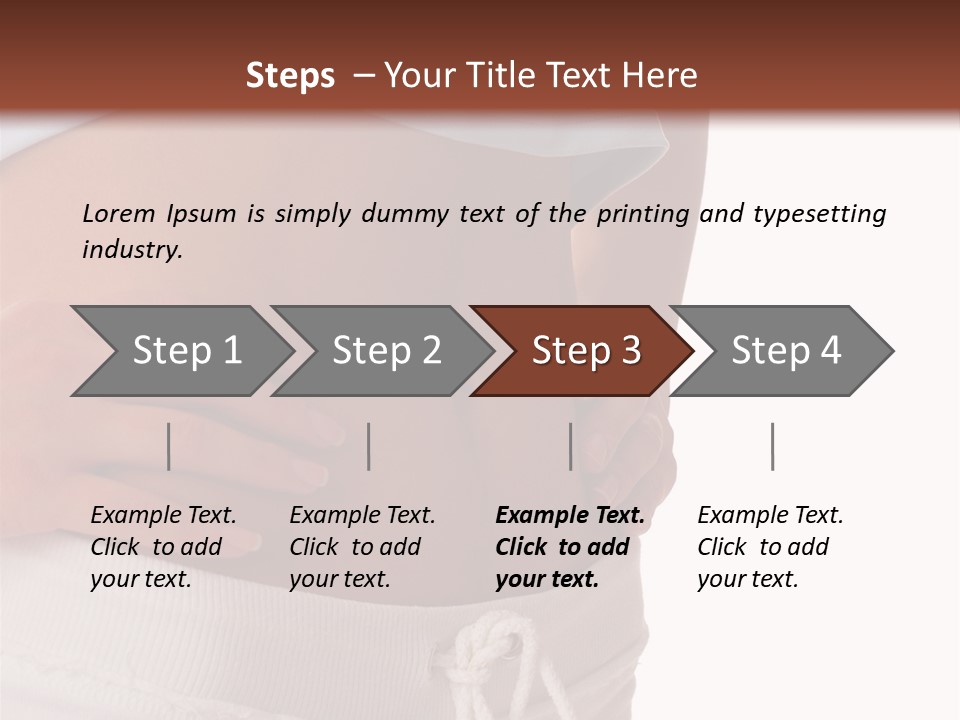 Steps – Your Title Text Here

Lorem Ipsum is simply dummy text of the printing and typesetting industry.

Step 1

Step 2

Step 3

Step 4

Example Text. Click to add your text.

Example Text. Click to add your text.

Example Text. Click to add your text.

Example Text. Click to add your text.